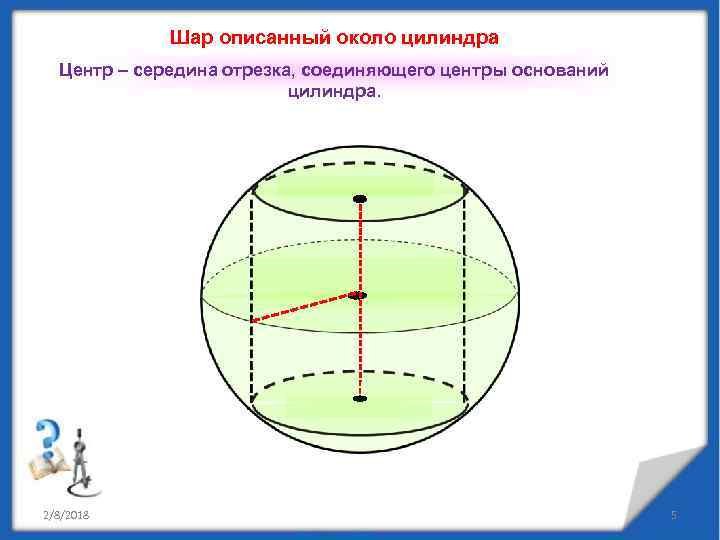 Шар описанный около цилиндра

Центр – середина отрезка, соединяющего центры оснований цилиндра.

2/8/2018

5